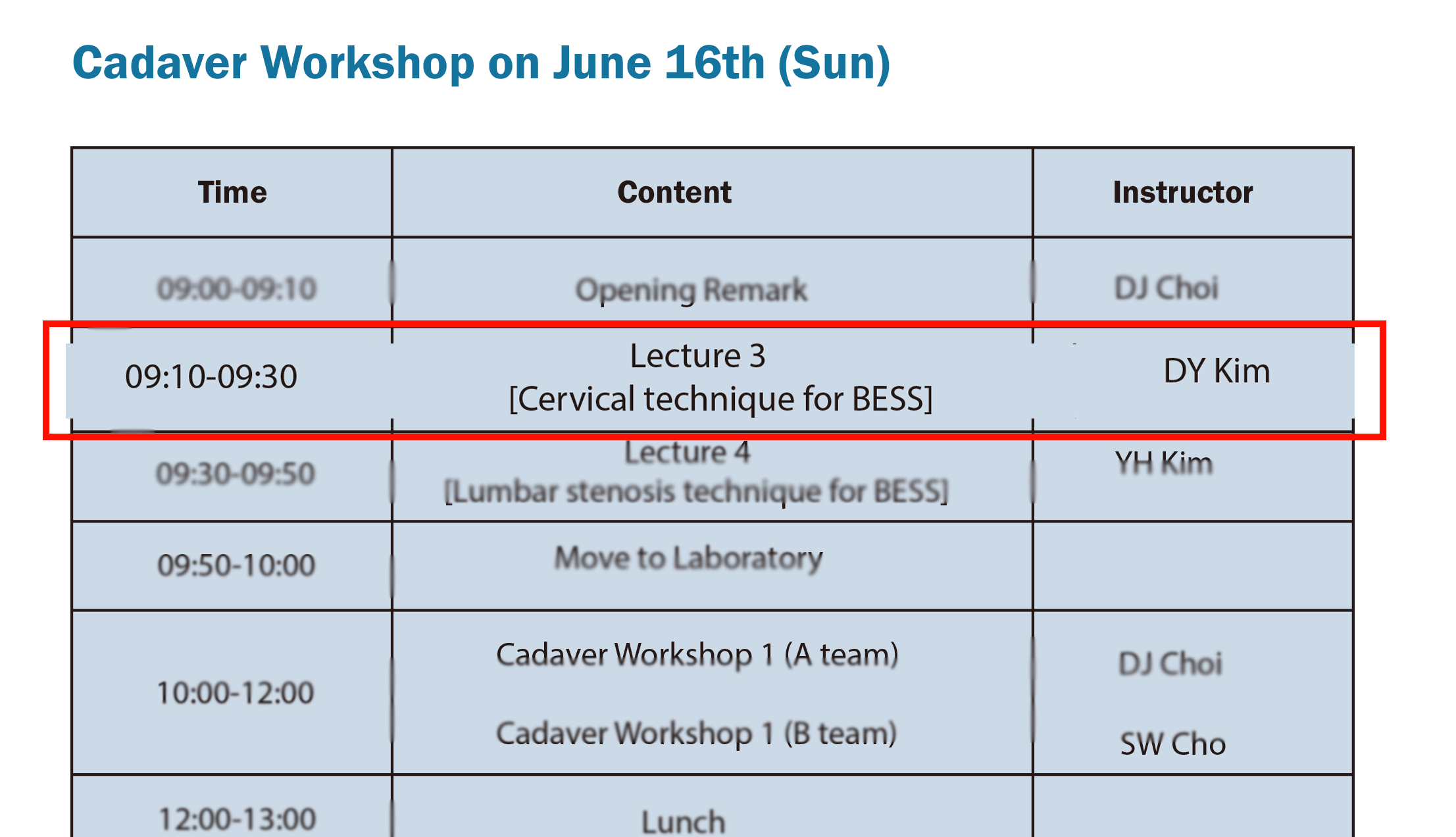 Cadaver Workshop on June 16th (Sun)

| Time | Content | Instructor |
|---|---|---|
| 09:00-09:10 | Opening Remark | DJ Choi |
| 09:10-09:30 | Lecture 3 [Cervical technique for BESS] | DY Kim |
| 09:30-09:50 | Lecture 4 [Lumbar stenosis technique for BESS] | YH Kim |
| 09:50-10:00 | Move to Laboratory | |
| 10:00-12:00 | Cadaver Workshop 1 (A team) Cadaver Workshop 1 (B team) | DJ Choi SW Cho |
| 12:00-13:00 | Lunch | |